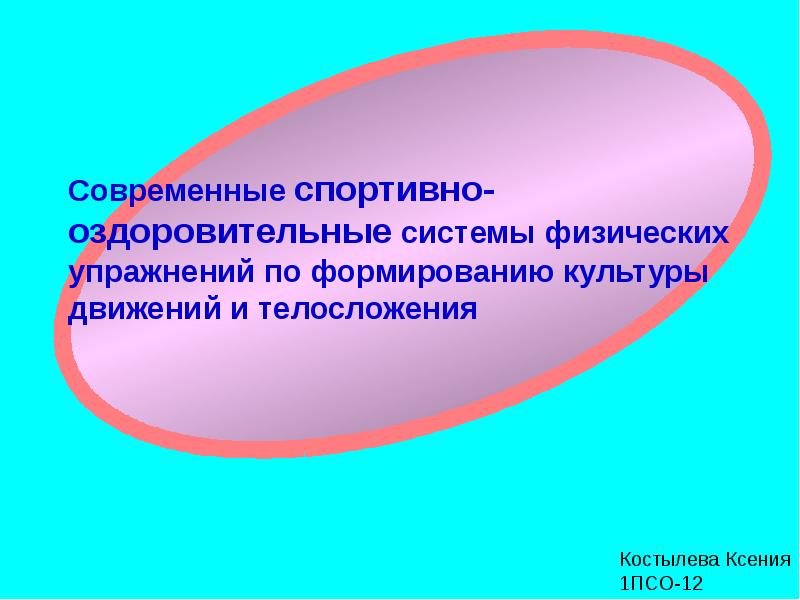 Современные спортивно-оздоровительные системы физических упражнений по формированию культуры движений и телосложения

Костылева Ксения
1ПСО-12